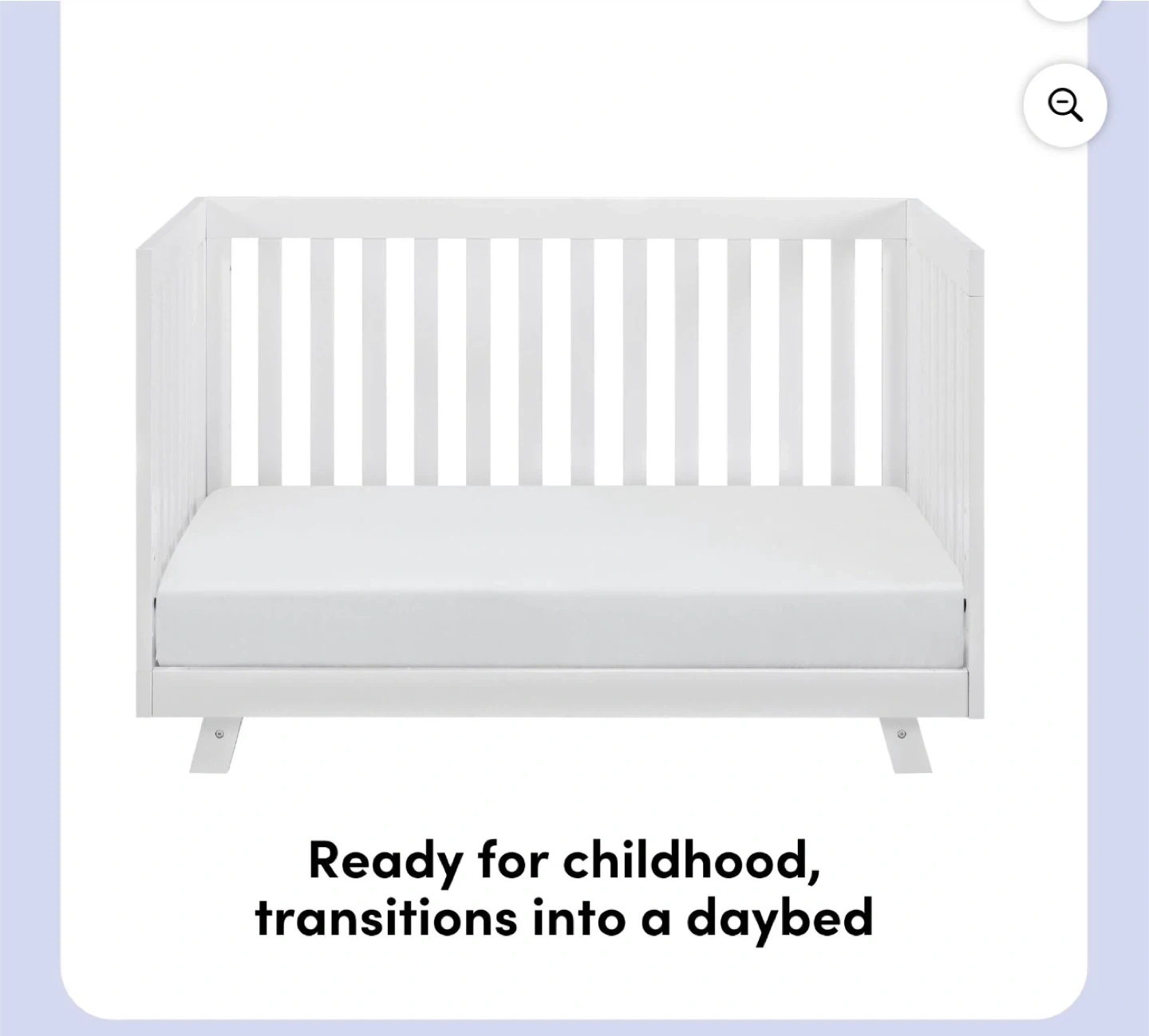 Ready for childhood, transitions into a daybed